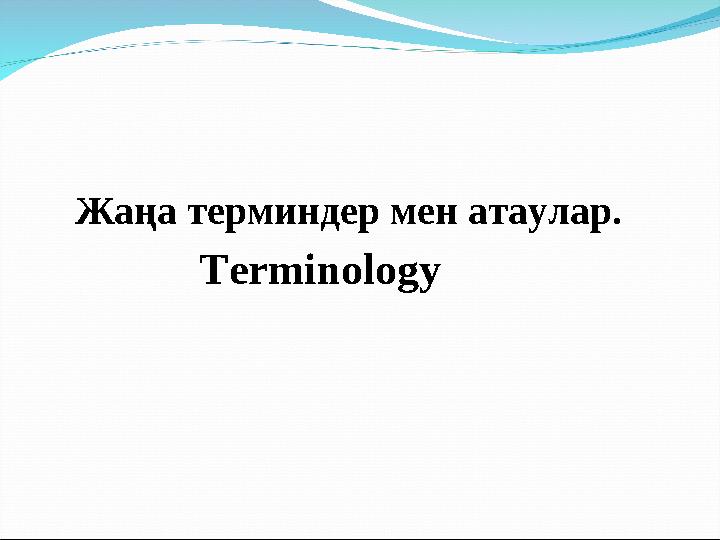 Жаңа терминдер мен атаулар.
Terminology